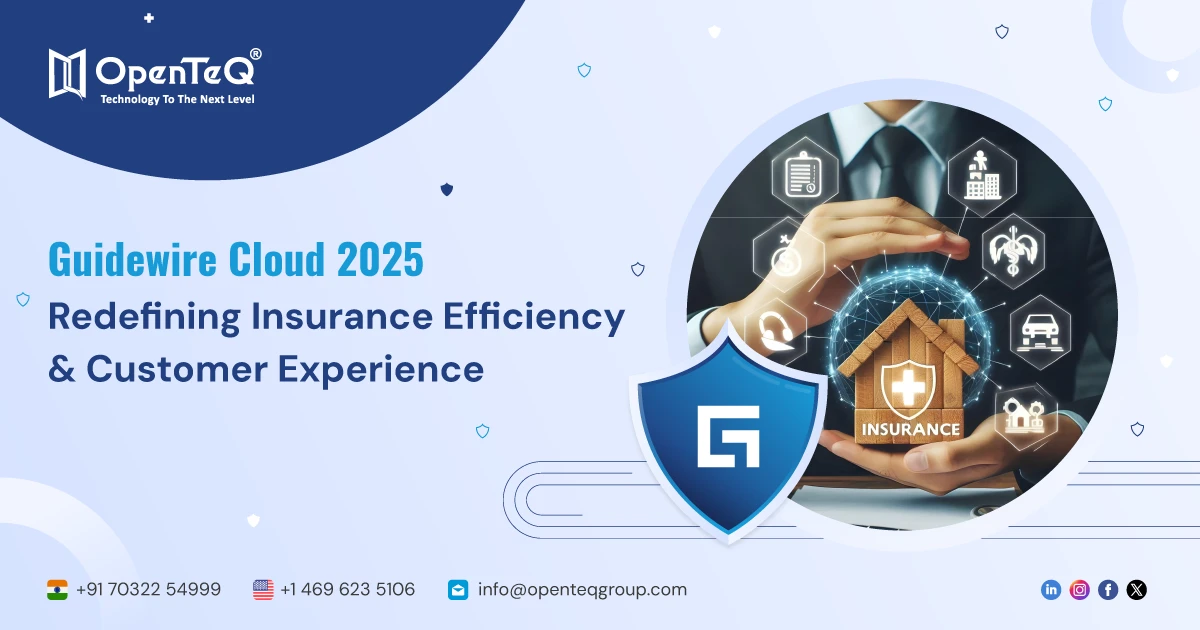 OpenTeQ®
Technology To The Next Level

Guidewire Cloud 2025
Redefining Insurance Efficiency & Customer Experience

INSURANCE

+91 70322 54999
+1 469 623 5106
info@openteqgroup.com